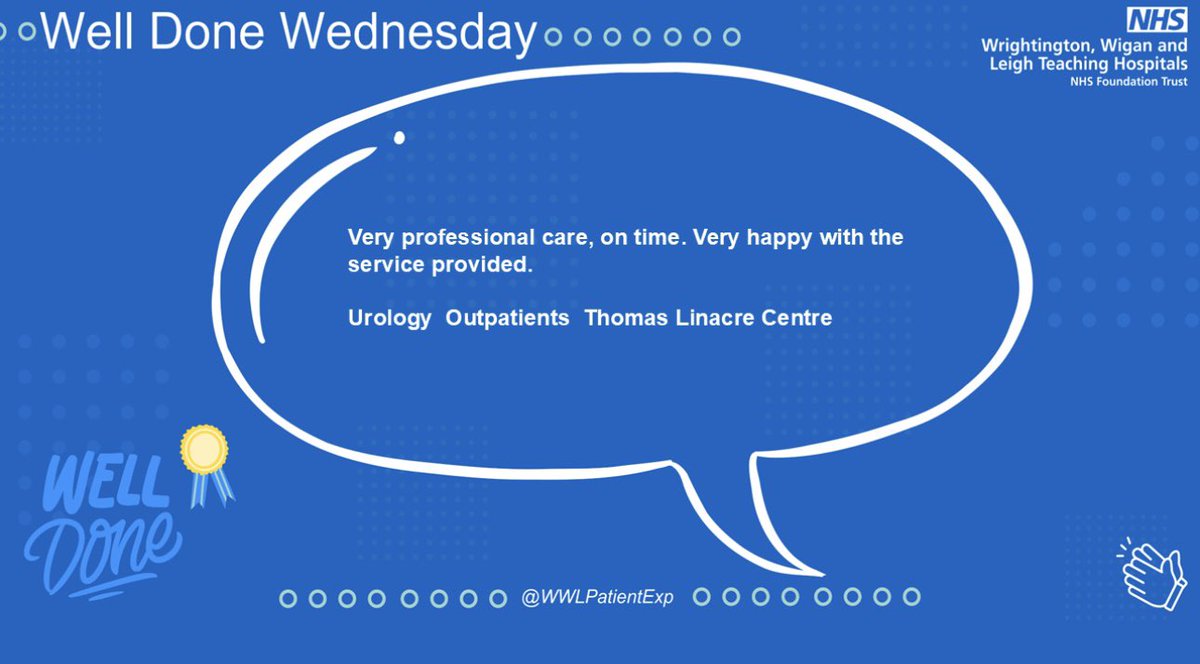 Well Done Wednesday

NHS
Wrightington, Wigan and Leigh Teaching Hospitals
NHS Foundation Trust

Very professional care, on time. Very happy with the service provided.

Urology Outpatients Thomas Linacre Centre

WELL Done

@WWLPatientExp